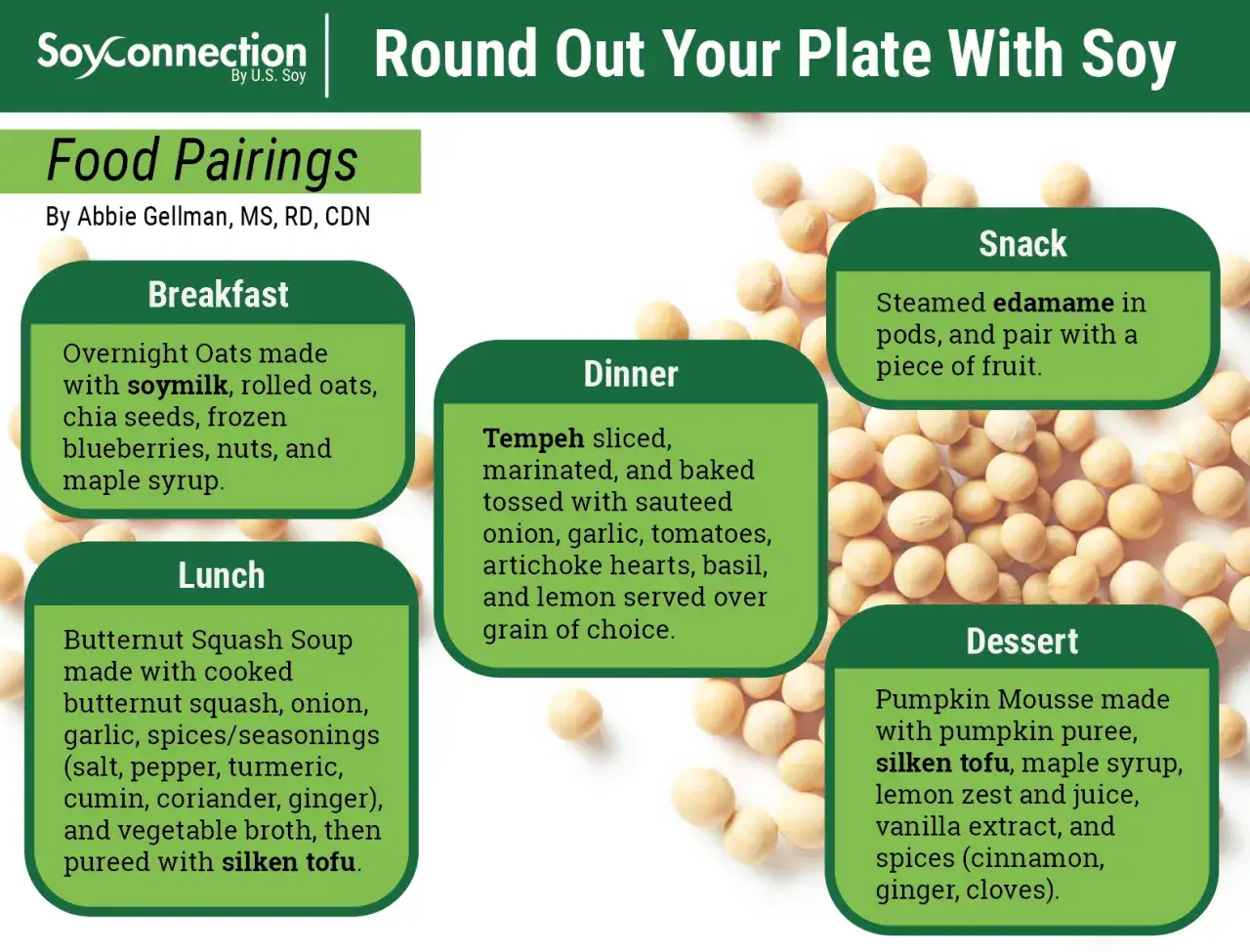 SoyConnection
By U.S. Soy

Round Out Your Plate With Soy

Food Pairings

By Abbie Gellman, MS, RD, CDN

Breakfast

Overnight Oats made with soymilk, rolled oats, chia seeds, frozen blueberries, nuts, and maple syrup.

Lunch

Butternut Squash Soup made with cooked butternut squash, onion, garlic, spices/seasonings (salt, pepper, turmeric, cumin, coriander, ginger), and vegetable broth, then pureed with silken tofu.

Dinner

Tempeh sliced, marinated, and baked tossed with sauteed onion, garlic, tomatoes, artichoke hearts, basil, and lemon served over grain of choice.

Snack

Steamed edamame in pods, and pair with a piece of fruit.

Dessert

Pumpkin Mousse made with pumpkin puree, silken tofu, maple syrup, lemon zest and juice, vanilla extract, and spices (cinnamon, ginger, cloves).